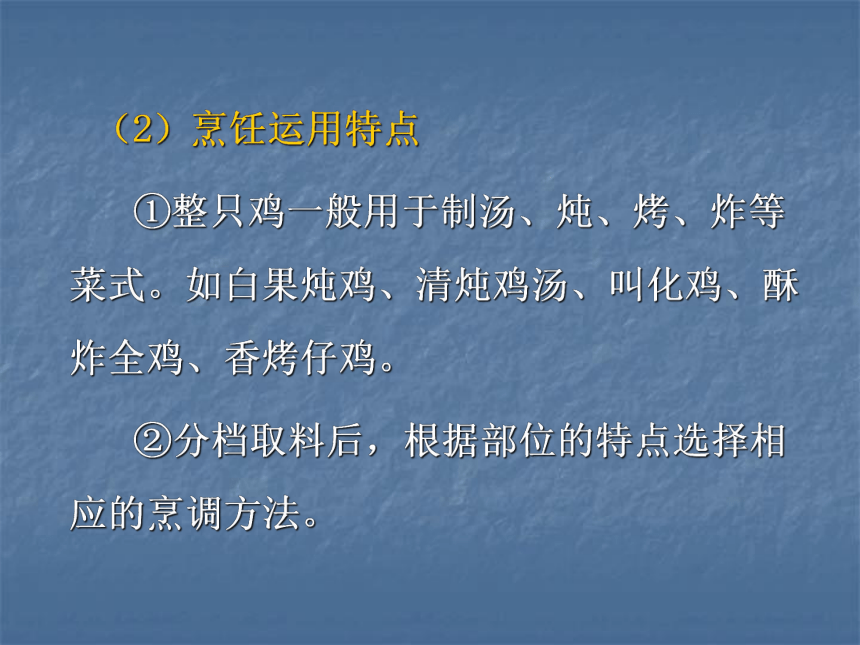 （2）烹饪运用特点

①整只鸡一般用于制汤、炖、烤、炸等菜式。如白果炖鸡、清炖鸡汤、叫化鸡、酥炸全鸡、香烤仔鸡。

②分档取料后，根据部位的特点选择相应的烹调方法。